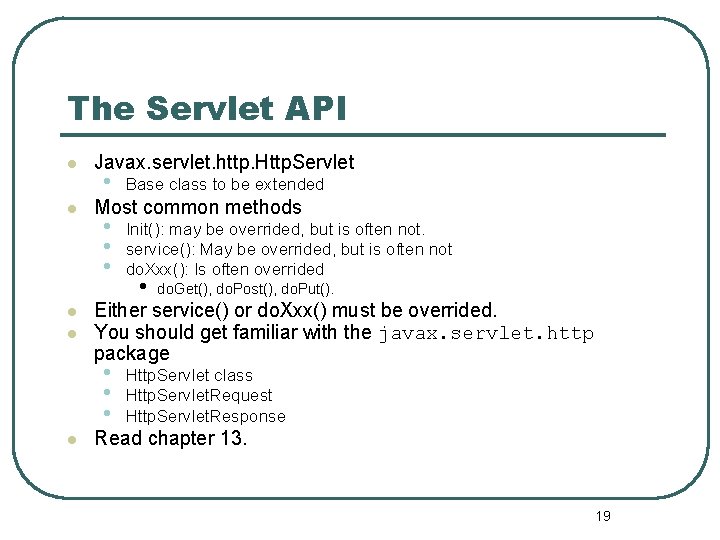 The Servlet API

- Javax.servlet.http.HttpServlet
  - Base class to be extended
- Most common methods
  - Init(): may be overrided, but is often not.
  - service(): May be overrided, but is often not
  - doXxx(): Is often overrided
    - doGet(), doPost(), doPut().
- Either service() or doXxx() must be overrided.
- You should get familiar with the javax.servlet.http package
  - HttpServlet class
  - HttpServletRequest
  - HttpServletResponse
- Read chapter 13.

19